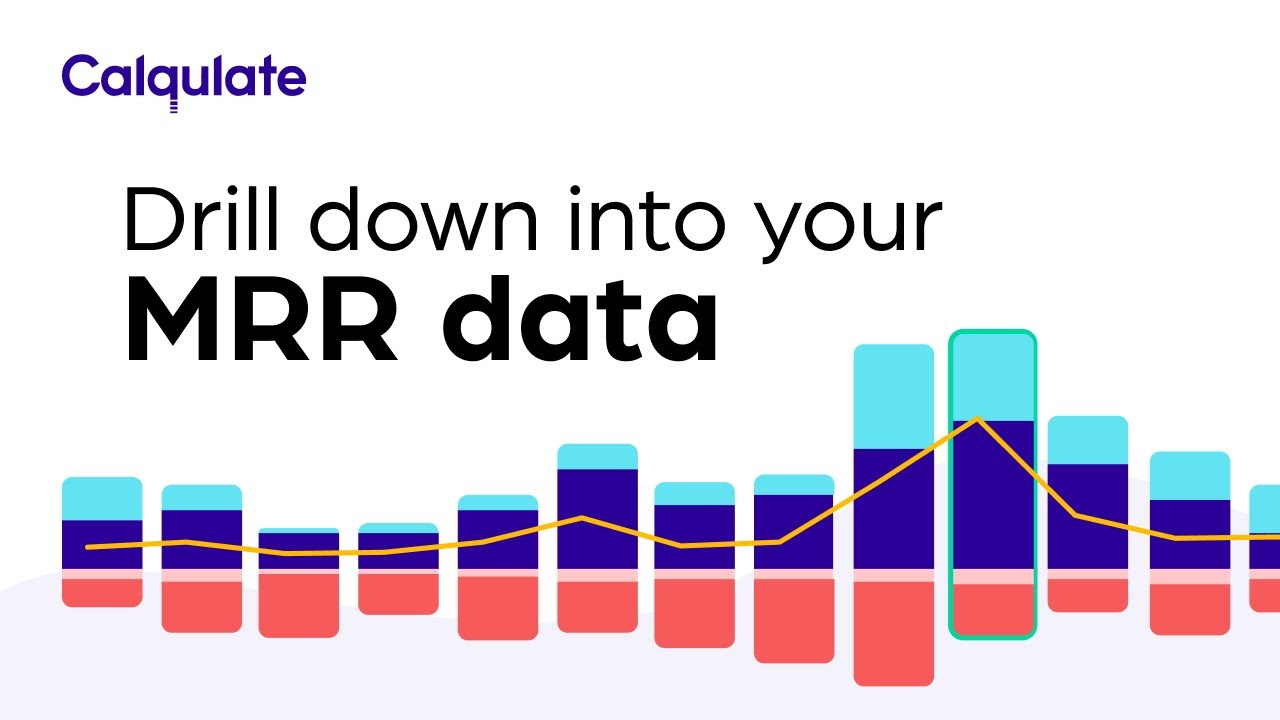 Calqulate

Drill down into your
MRR data